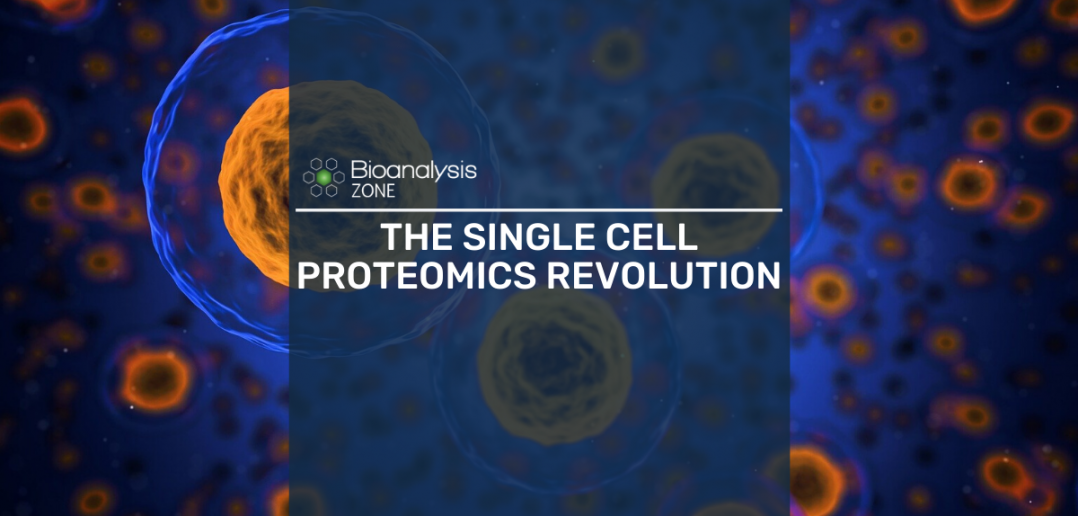 Bioanalysis ZONE

THE SINGLE CELL PROTEOMICS REVOLUTION